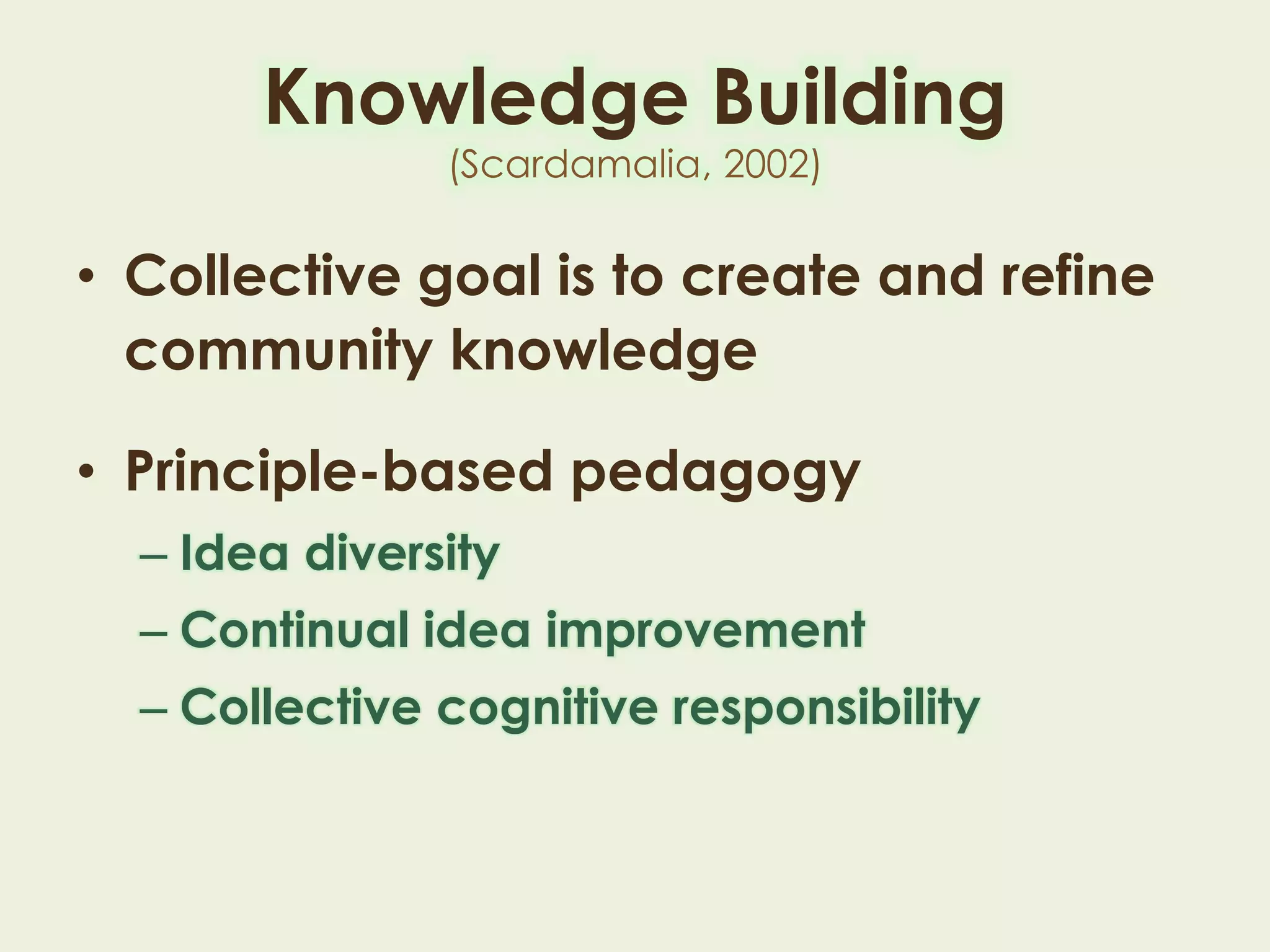 Knowledge Building
(Scardamalia, 2002)

• Collective goal is to create and refine community knowledge

• Principle-based pedagogy
– Idea diversity
– Continual idea improvement
– Collective cognitive responsibility